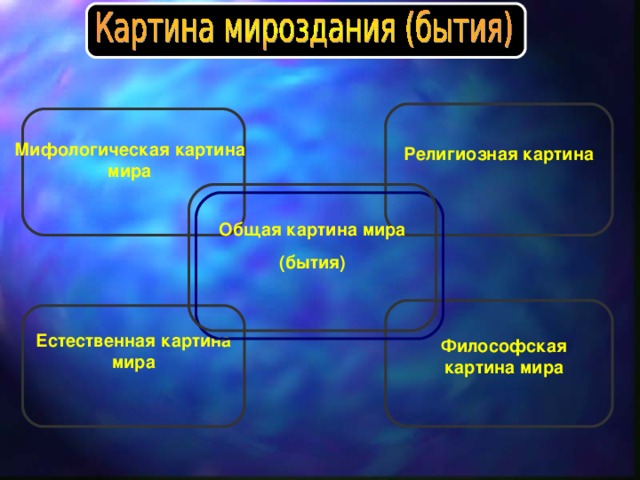 Картина мироздания (бытия)

Мифологическая картина мира

Религиозная картина

Общая картина мира

(бытия)

Естественная картина мира

Философская картина мира